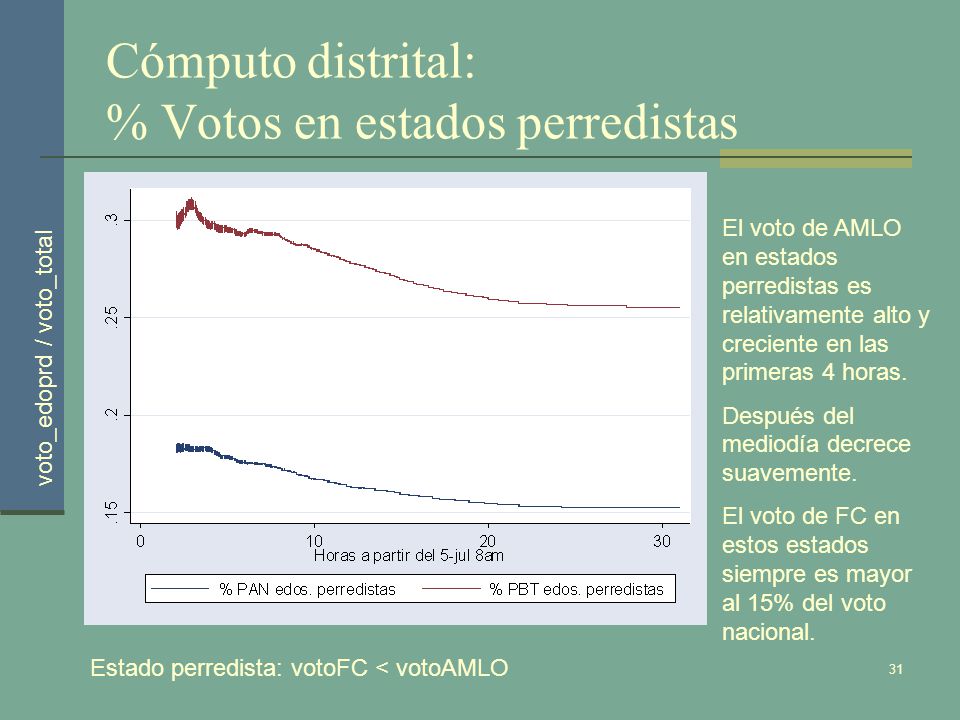 Cómputo distrital:
% Votos en estados perredistas

voto_edoprd / voto_total

.3
.25
.2
.15

0
10
20
30
Horas a partir del 5-jul 8am

% PAN edos. perredistas
% PBT edos. perredistas

El voto de AMLO en estados perredistas es relativamente alto y creciente en las primeras 4 horas.

Después del mediodía decrece suavemente.

El voto de FC en estos estados siempre es mayor al 15% del voto nacional.

Estado perredista: votoFC < votoAMLO

31